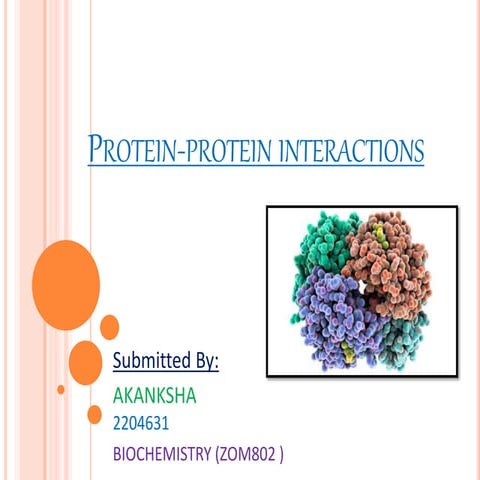 PROTEIN-PROTEIN INTERACTIONS

Submitted By:

AKANKSHA

2204631

BIOCHEMISTRY (ZOM802 )